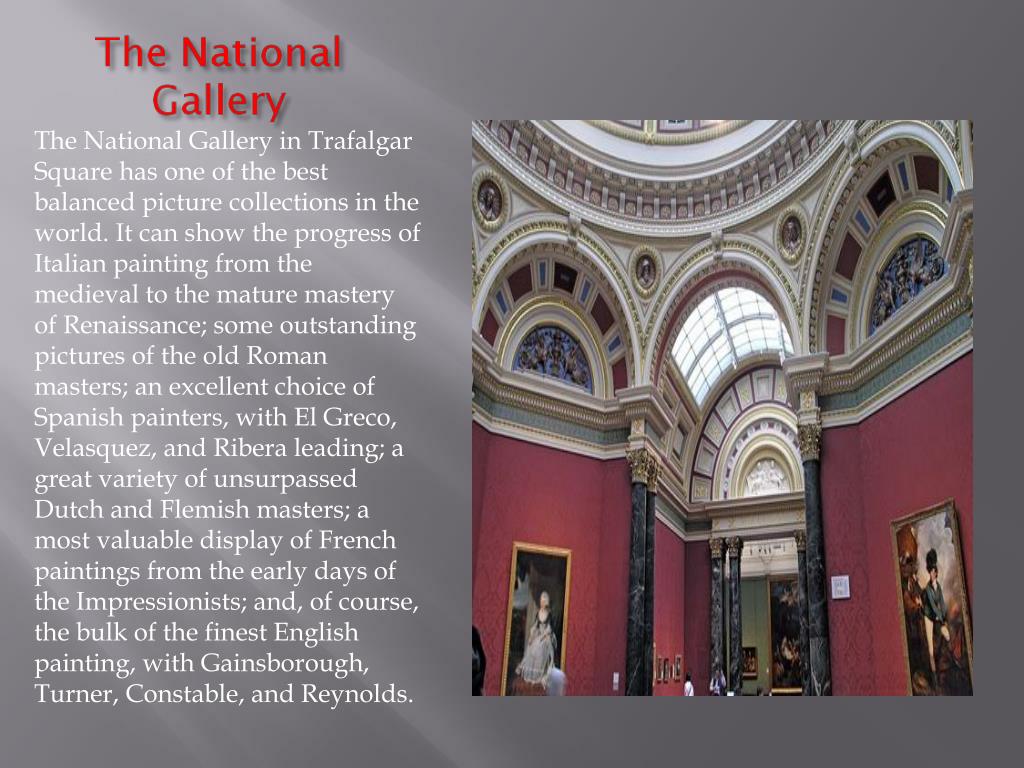 The National Gallery

The National Gallery in Trafalgar Square has one of the best balanced picture collections in the world. It can show the progress of Italian painting from the medieval to the mature mastery of Renaissance; some outstanding pictures of the old Roman masters; an excellent choice of Spanish painters, with El Greco, Velasquez, and Ribera leading; a great variety of unsurpassed Dutch and Flemish masters; a most valuable display of French paintings from the early days of the Impressionists; and, of course, the bulk of the finest English painting, with Gainsborough, Turner, Constable, and Reynolds.